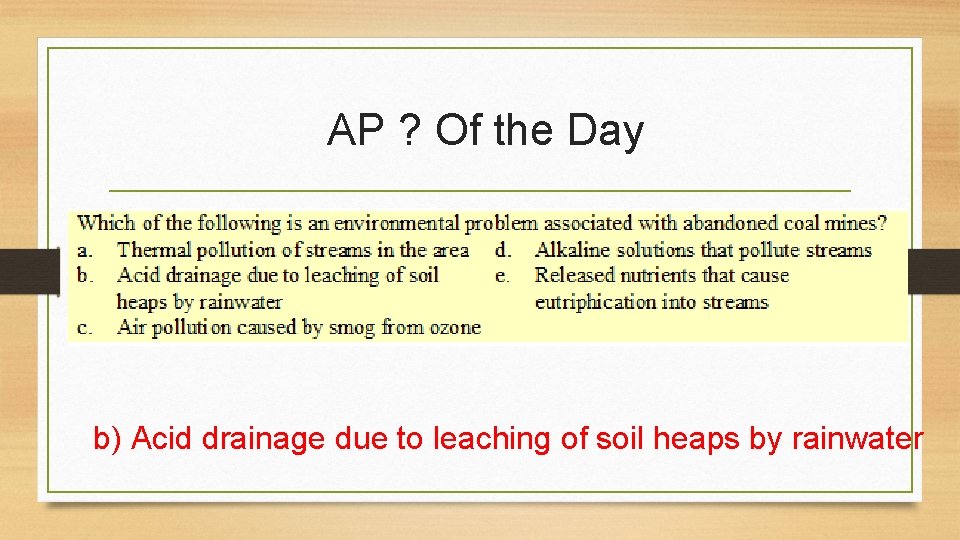 AP ? Of the Day

Which of the following is an environmental problem associated with abandoned coal mines?
a. Thermal pollution of streams in the area
b. Acid drainage due to leaching of soil heaps by rainwater
c. Air pollution caused by smog from ozone
d. Alkaline solutions that pollute streams
e. Released nutrients that cause eutriphication into streams

b) Acid drainage due to leaching of soil heaps by rainwater